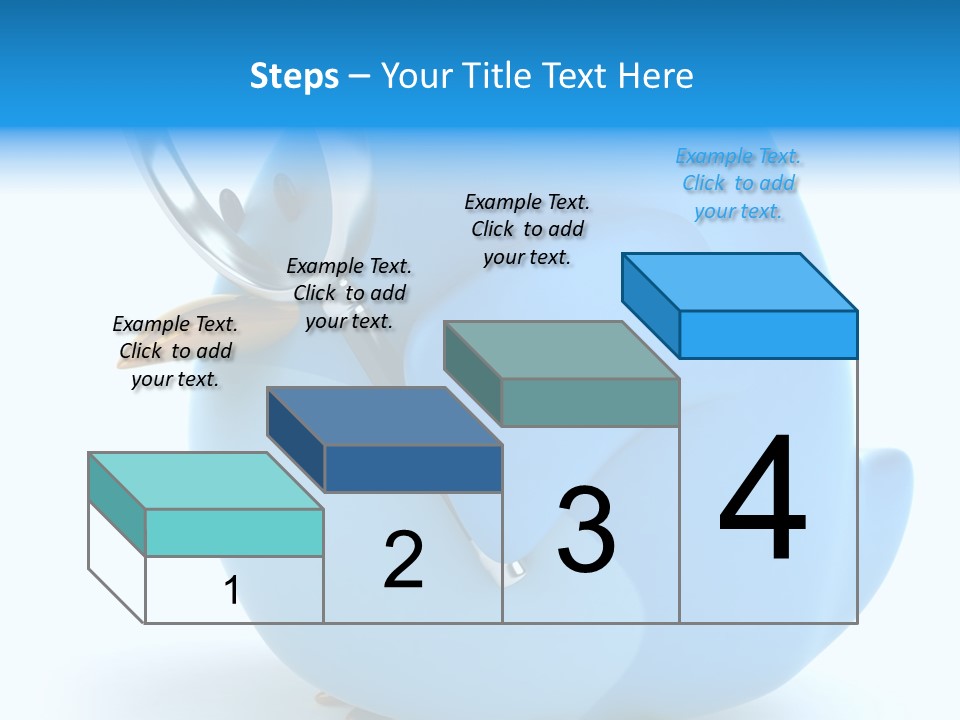 Steps – Your Title Text Here

Example Text. Click to add your text.

Example Text. Click to add your text.

Example Text. Click to add your text.

Example Text. Click to add your text.

1

2

3

4